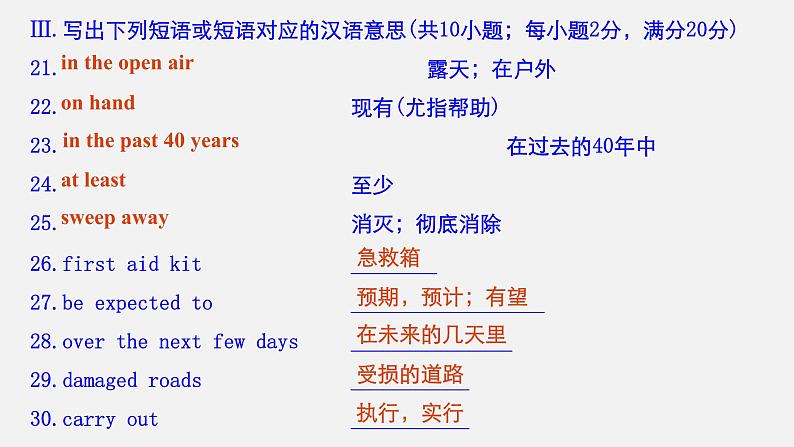 Ⅲ. 写出下列短语或短语对应的汉语意思(共10小题；每小题2分，满分20分)

21. in the open air 露天；在户外

22. on hand 现有(尤指帮助)

23. in the past 40 years 在过去的40年中

24. at least 至少

25. sweep away 消灭；彻底消除

26. first aid kit 急救箱

27. be expected to 预期，预计；有望

28. over the next few days 在未来的几天里

29. damaged roads 受损的道路

30. carry out 执行，实行